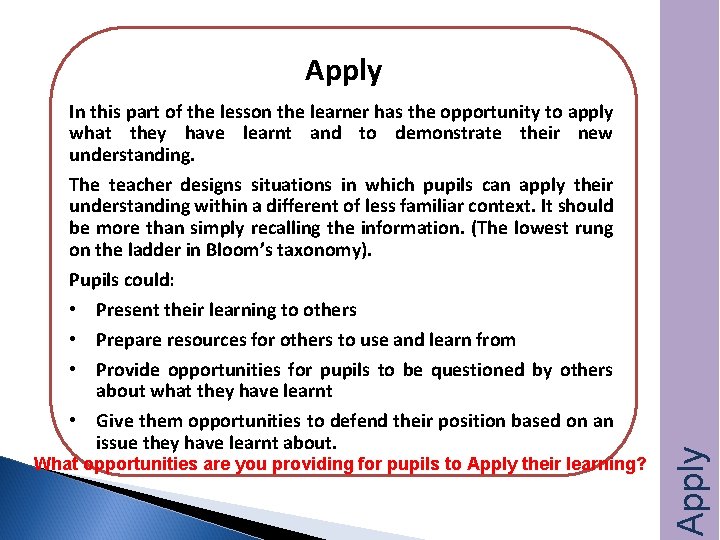 Apply

In this part of the lesson the learner has the opportunity to apply what they have learnt and to demonstrate their new understanding.

The teacher designs situations in which pupils can apply their understanding within a different of less familiar context. It should be more than simply recalling the information. (The lowest rung on the ladder in Bloom's taxonomy).

Pupils could:

• Present their learning to others
• Prepare resources for others to use and learn from
• Provide opportunities for pupils to be questioned by others about what they have learnt
• Give them opportunities to defend their position based on an issue they have learnt about.

What opportunities are you providing for pupils to Apply their learning?

Apply